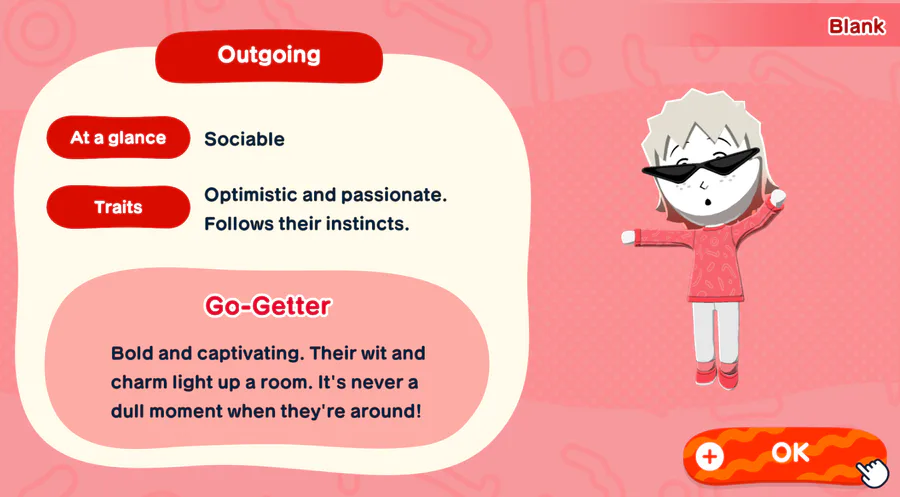 Blank

Outgoing

At a glance Sociable

Traits Optimistic and passionate. Follows their instincts.

Go-Getter

Bold and captivating. Their wit and charm light up a room. It's never a dull moment when they're around!

+ OK